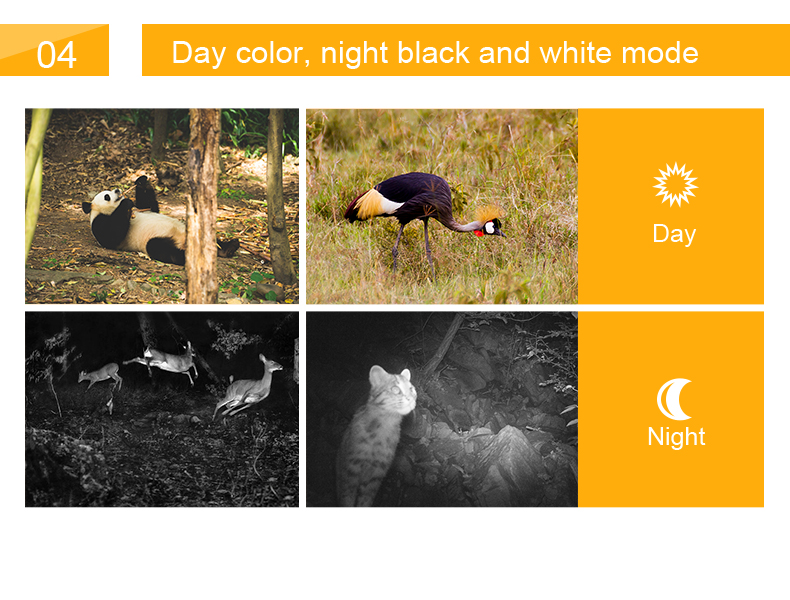 04

Day color, night black and white mode

Day

Night